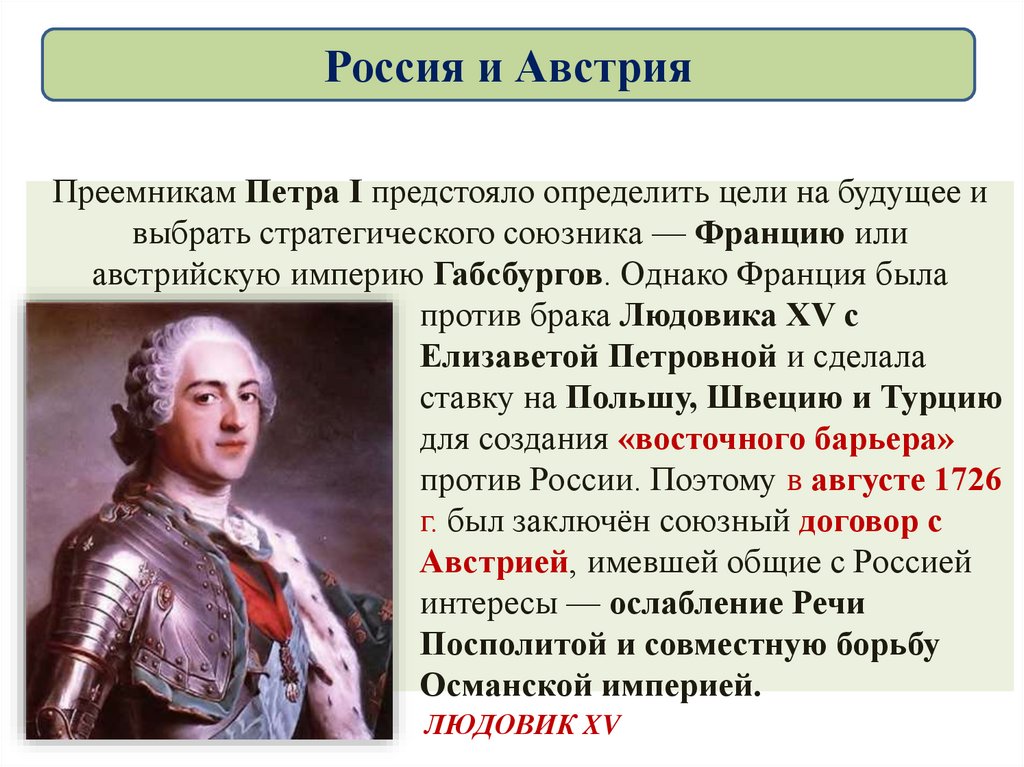 Россия и Австрия

Преемникам Петра I предстояло определить цели на будущее и выбрать стратегического союзника — Францию или австрийскую империю Габсбургов. Однако Франция была против брака Людовика XV с Елизаветой Петровной и сделала ставку на Польшу, Швецию и Турцию для создания «восточного барьера» против России. Поэтому в августе 1726 г. был заключён союзный договор с Австрией, имевшей общие с Россией интересы — ослабление Речи Посполитой и совместную борьбу Османской империей.

ЛЮДОВИК XV